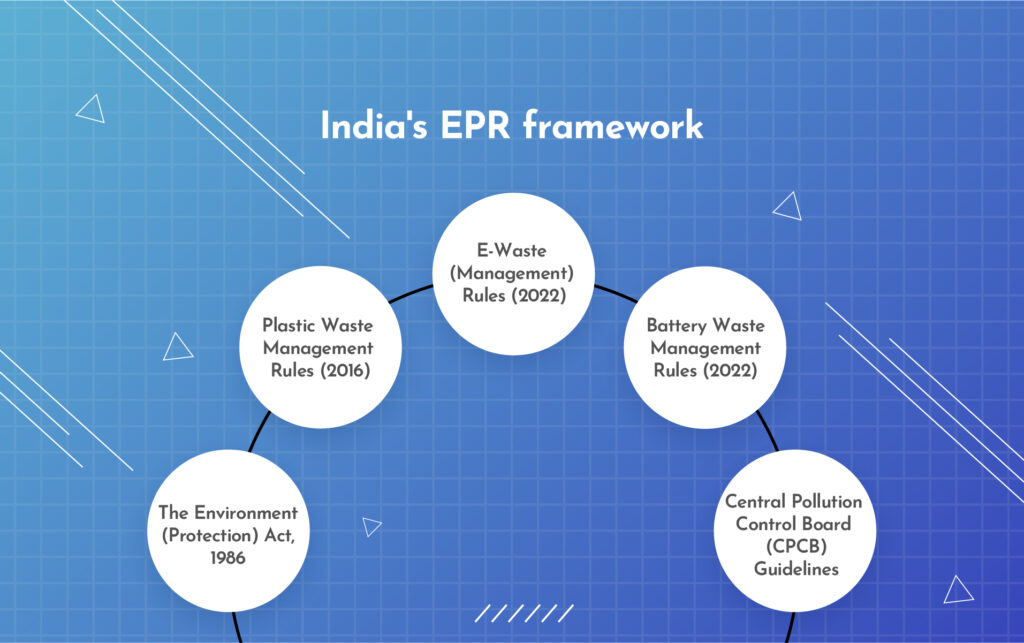 India's EPR framework

The Environment (Protection) Act, 1986

Plastic Waste Management Rules (2016)

E-Waste (Management) Rules (2022)

Battery Waste Management Rules (2022)

Central Pollution Control Board (CPCB) Guidelines